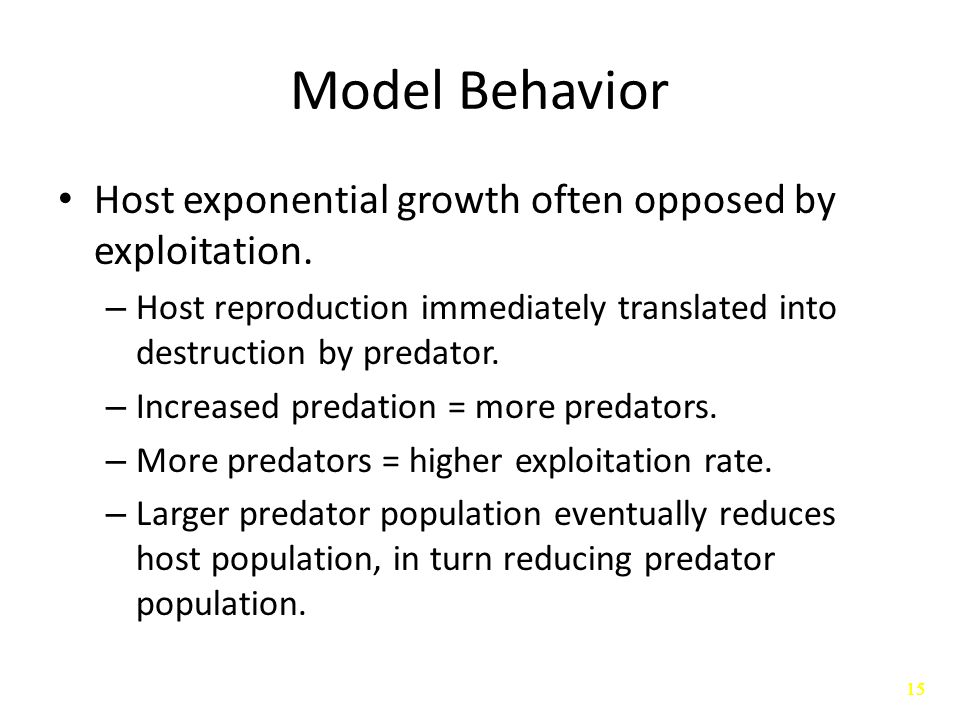 Model Behavior

• Host exponential growth often opposed by exploitation.

– Host reproduction immediately translated into destruction by predator.

– Increased predation = more predators.

– More predators = higher exploitation rate.

– Larger predator population eventually reduces host population, in turn reducing predator population.

15